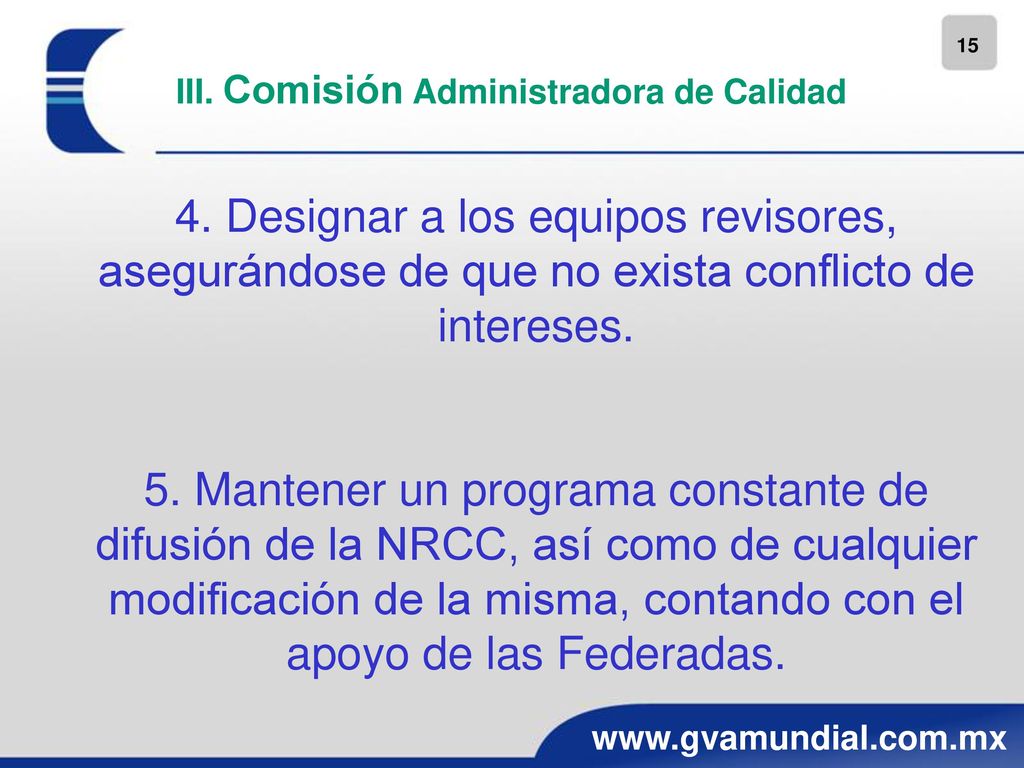 15

III. Comisión Administradora de Calidad

4. Designar a los equipos revisores, asegurándose de que no exista conflicto de intereses.

5. Mantener un programa constante de difusión de la NRCC, así como de cualquier modificación de la misma, contando con el apoyo de las Federadas.

www.gvamundial.com.mx